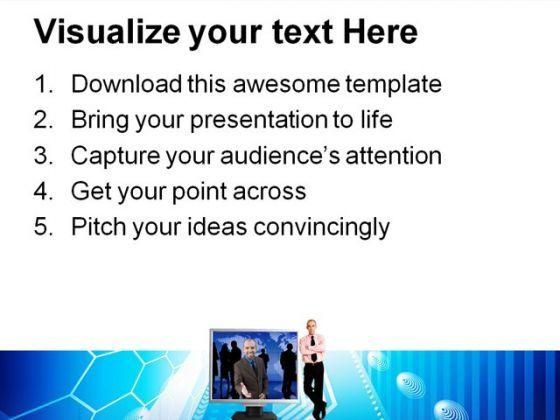 Visualize your text Here

1. Download this awesome template
2. Bring your presentation to life
3. Capture your audience's attention
4. Get your point across
5. Pitch your ideas convincingly